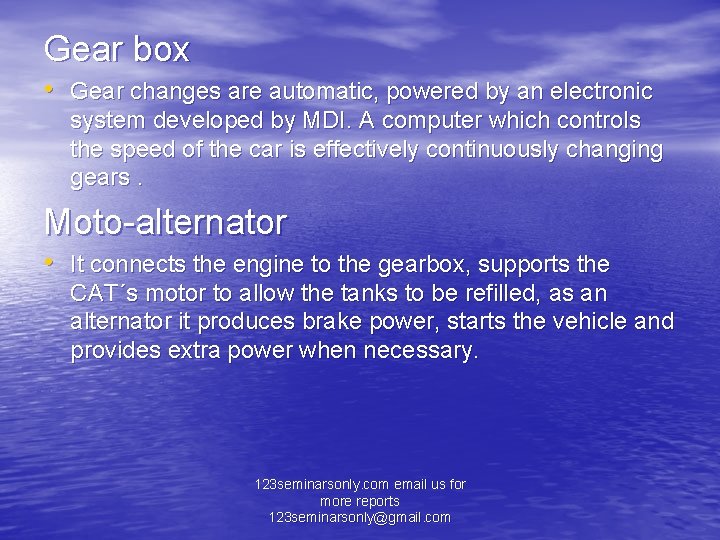 Gear box

• Gear changes are automatic, powered by an electronic system developed by MDI. A computer which controls the speed of the car is effectively continuously changing gears .

Moto-alternator

• It connects the engine to the gearbox, supports the CAT´s motor to allow the tanks to be refilled, as an alternator it produces brake power, starts the vehicle and provides extra power when necessary.

123seminarsonly.com email us for more reports 123seminarsonly@gmail.com